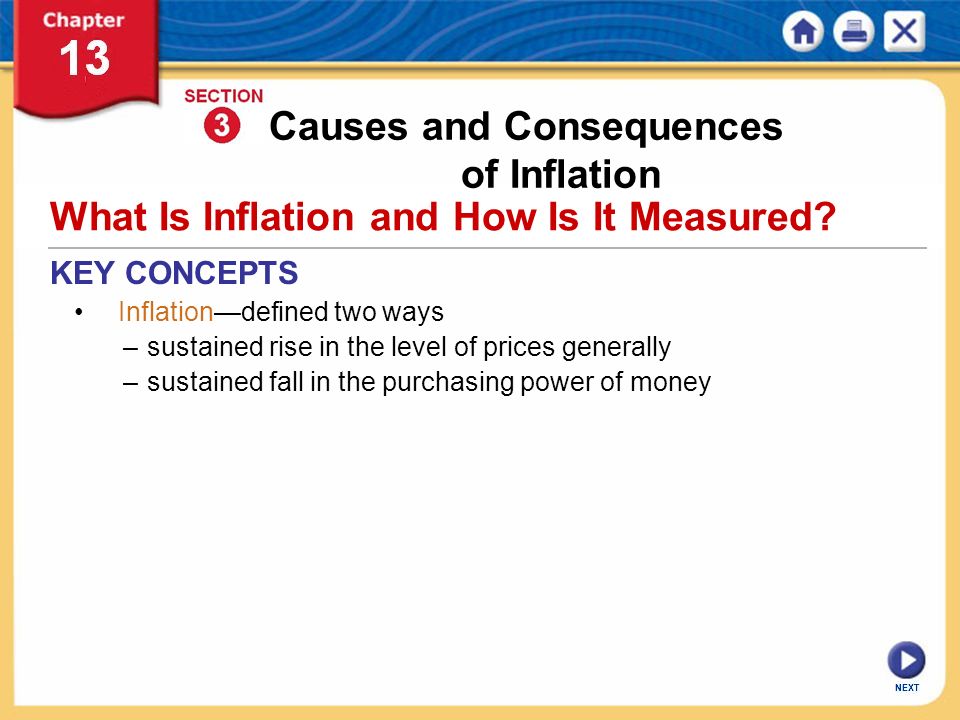 Chapter 13

SECTION 3 Causes and Consequences of Inflation

What Is Inflation and How Is It Measured?

KEY CONCEPTS

• Inflation—defined two ways
– sustained rise in the level of prices generally
– sustained fall in the purchasing power of money

NEXT